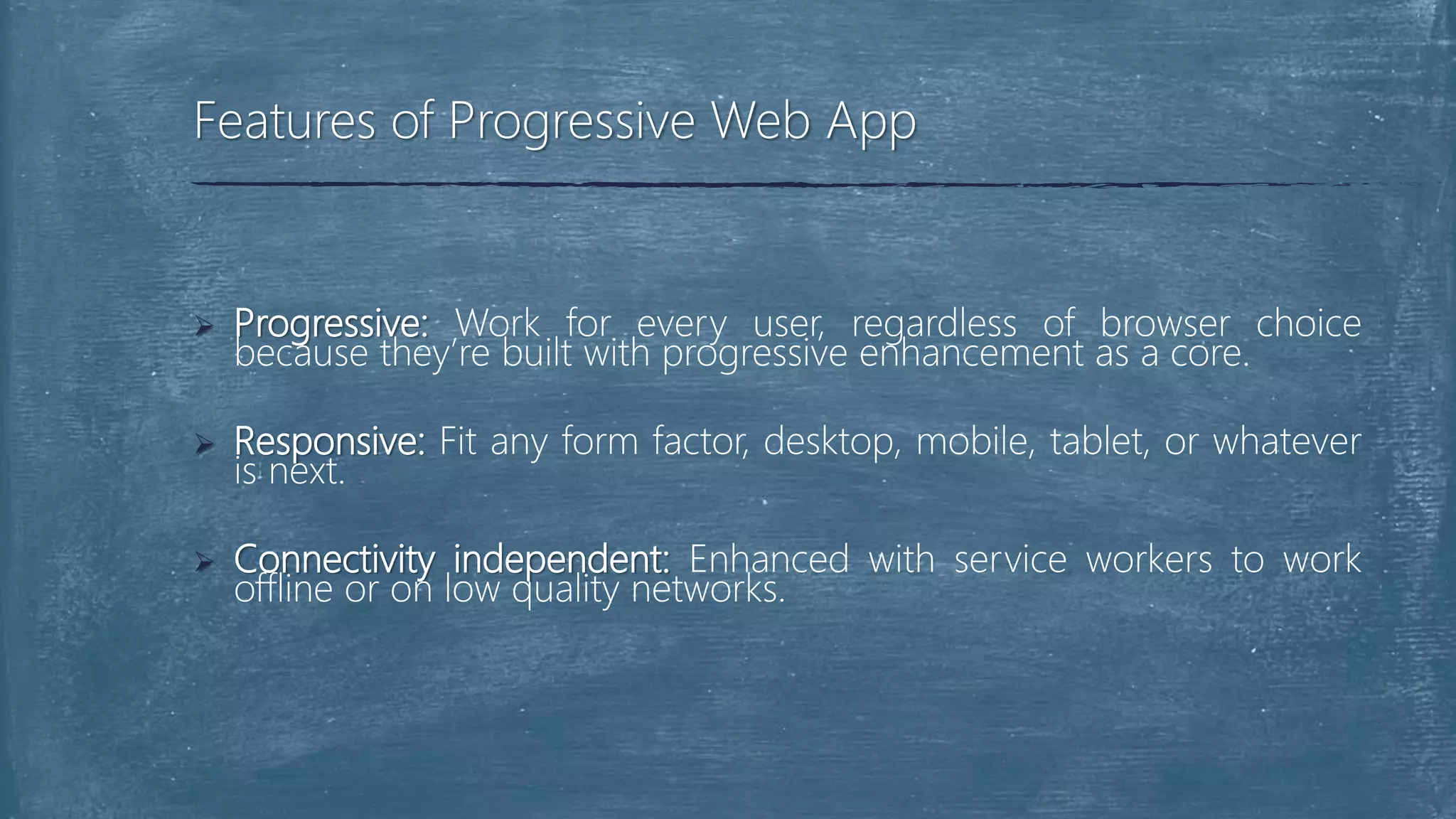 Features of Progressive Web App

➢ Progressive: Work for every user, regardless of browser choice because they're built with progressive enhancement as a core.

➢ Responsive: Fit any form factor, desktop, mobile, tablet, or whatever is next.

➢ Connectivity independent: Enhanced with service workers to work offline or on low quality networks.